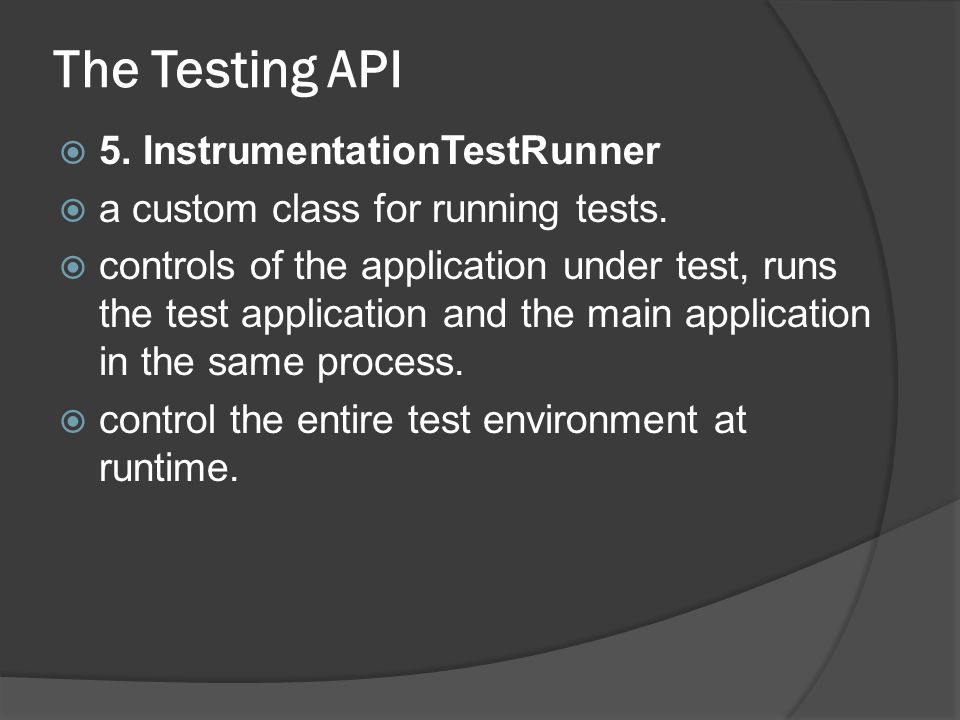 The Testing API

5. InstrumentationTestRunner

a custom class for running tests.

controls of the application under test, runs the test application and the main application in the same process.

control the entire test environment at runtime.